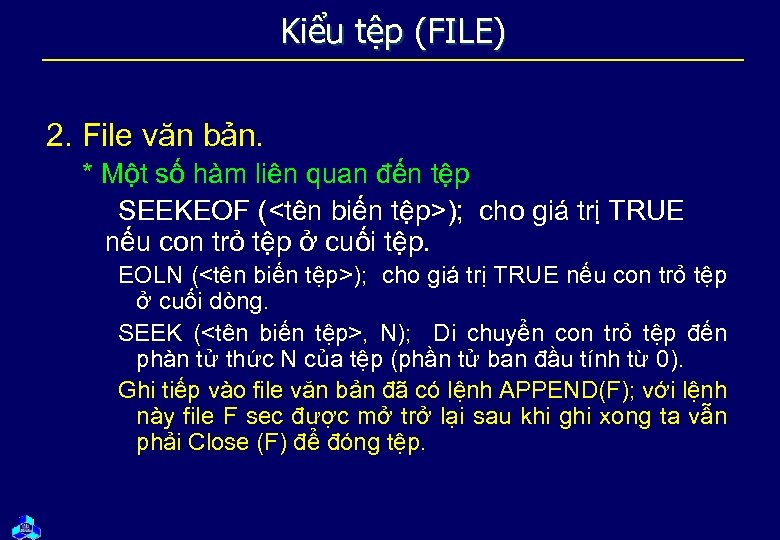 Kiểu tệp (FILE)

2. File văn bản.

* Một số hàm liên quan đến tệp

SEEKEOF (<tên biến tệp>); cho giá trị TRUE nếu con trỏ tệp ở cuối tệp.

EOLN (<tên biến tệp>); cho giá trị TRUE nếu con trỏ tệp ở cuối dòng.

SEEK (<tên biến tệp>, N); Di chuyển con trỏ tệp đến phần tử thức N của tệp (phần tử ban đầu tính từ 0).

Ghi tiếp vào file văn bản đã có lệnh APPEND(F); với lệnh này file F sec được mở trở lại sau khi ghi xong ta vẫn phải Close (F) để đóng tệp.